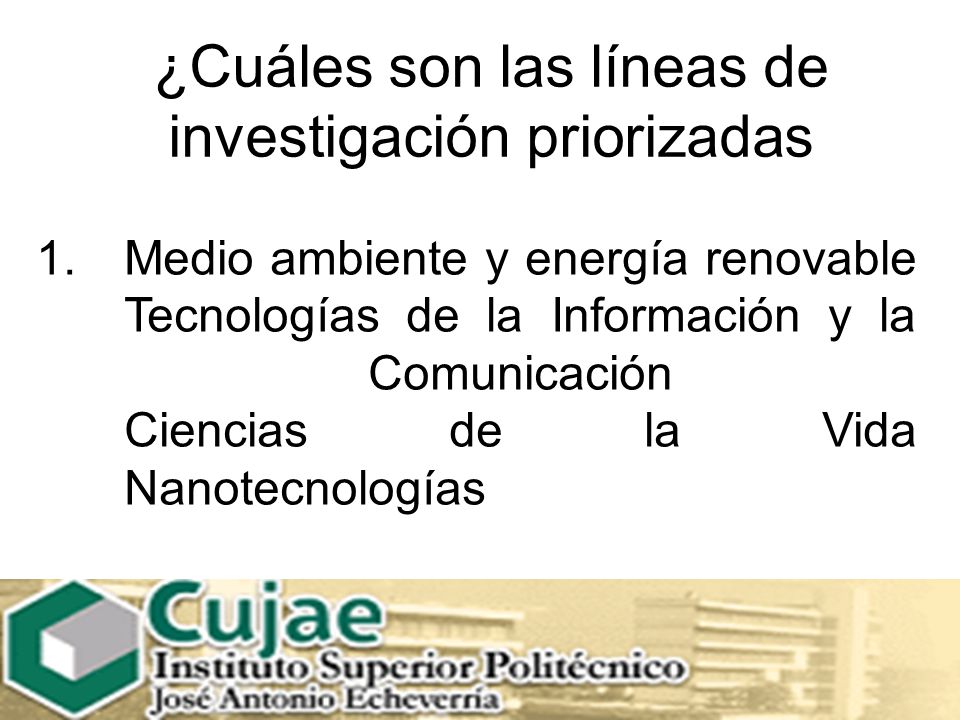 ¿Cuáles son las líneas de investigación priorizadas

1. Medio ambiente y energía renovable Tecnologías de la Información y la Comunicación Ciencias de la Vida Nanotecnologías

Cujae
Instituto Superior Politécnico
José Antonio Echeverría